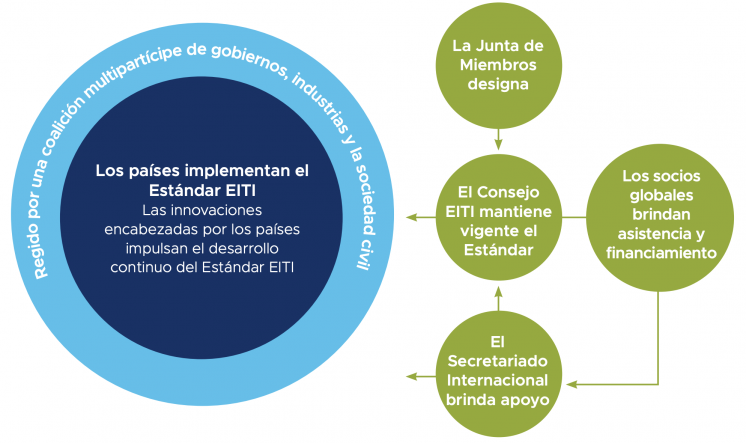 Regido por una coalición multipartícipe de gobiernos, industrias y la sociedad civil

Los países implementan el Estándar EITI
Las innovaciones encabezadas por los países impulsan el desarrollo continuo del Estándar EITI

La Junta de Miembros designa

El Consejo EITI mantiene vigente el Estándar

Los socios globales brindan asistencia y financiamiento

El Secretariado Internacional brinda apoyo